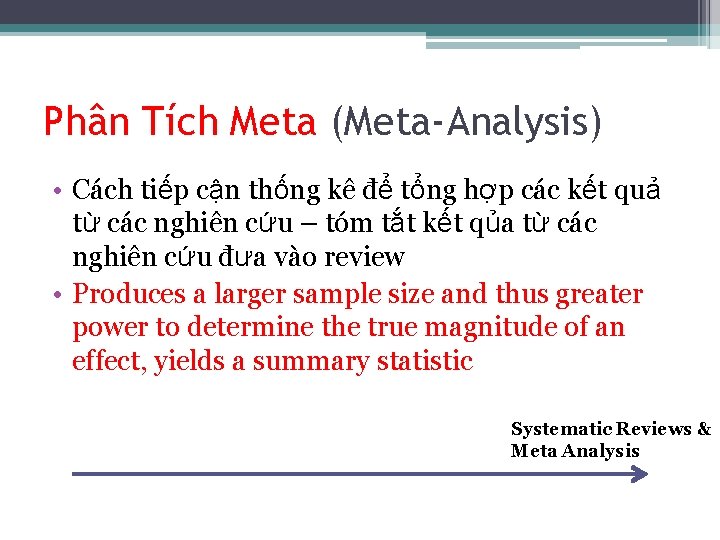 Phân Tích Meta (Meta-Analysis)

• Cách tiếp cận thống kê để tổng hợp các kết quả từ các nghiên cứu – tóm tắt kết qủa từ các nghiên cứu đưa vào review
• Produces a larger sample size and thus greater power to determine the true magnitude of an effect, yields a summary statistic

Systematic Reviews & Meta Analysis